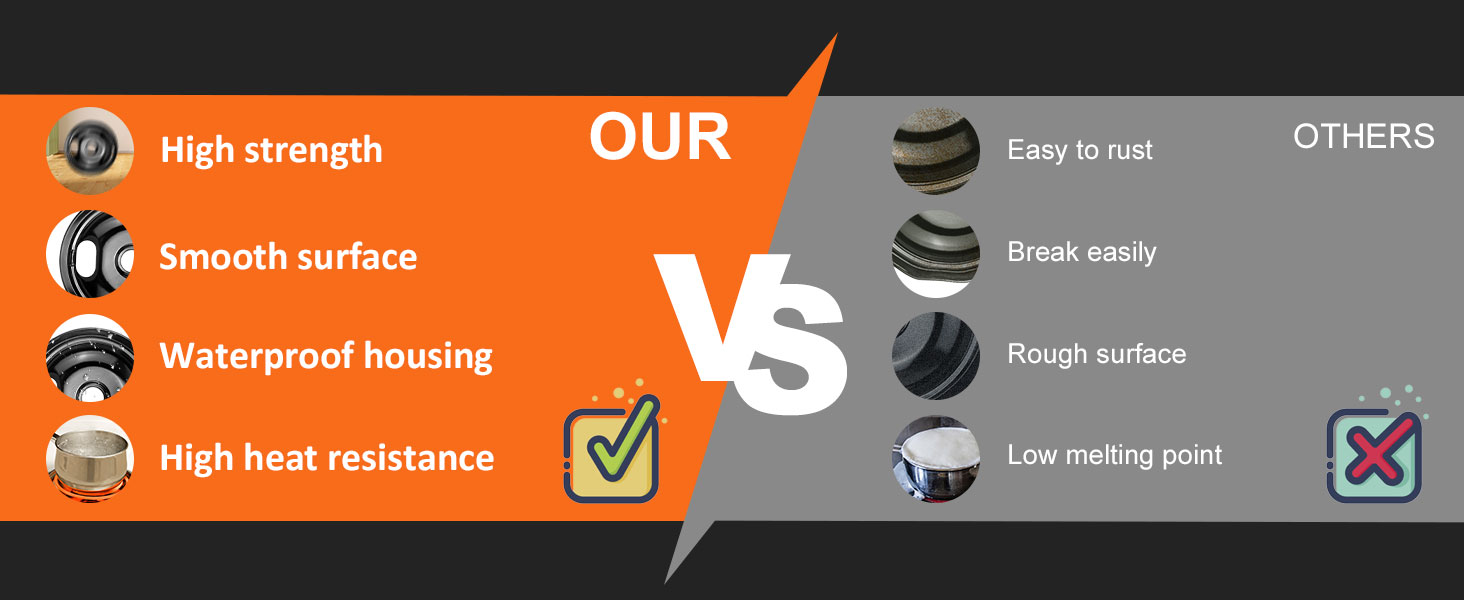 OUR

High strength

Smooth surface

Waterproof housing

High heat resistance

VS

OTHERS

Easy to rust

Break easily

Rough surface

Low melting point